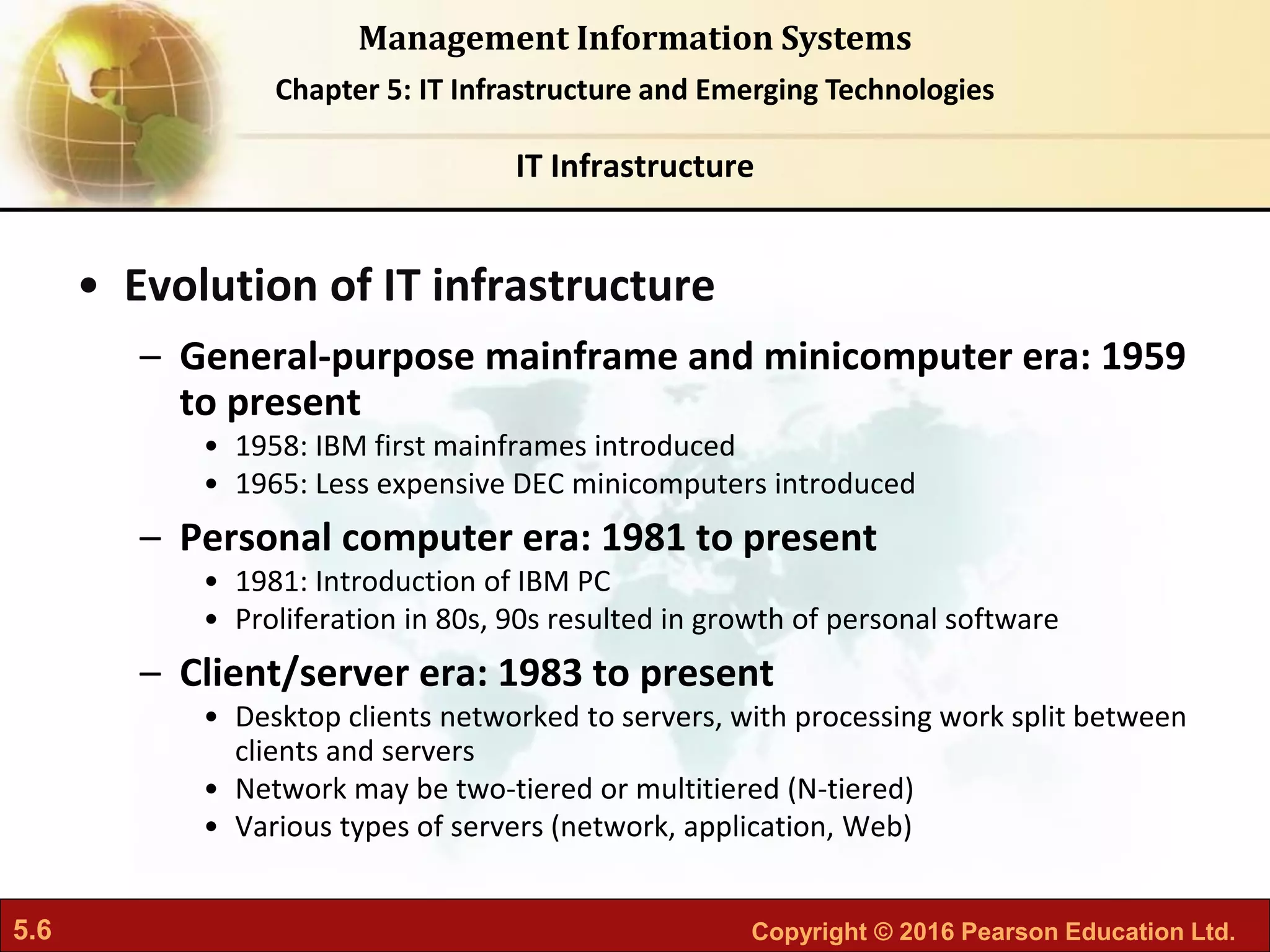 Management Information Systems

Chapter 5: IT Infrastructure and Emerging Technologies

IT Infrastructure

• Evolution of IT infrastructure

– General-purpose mainframe and minicomputer era: 1959 to present

• 1958: IBM first mainframes introduced

• 1965: Less expensive DEC minicomputers introduced

– Personal computer era: 1981 to present

• 1981: Introduction of IBM PC

• Proliferation in 80s, 90s resulted in growth of personal software

– Client/server era: 1983 to present

• Desktop clients networked to servers, with processing work split between clients and servers

• Network may be two-tiered or multitiered (N-tiered)

• Various types of servers (network, application, Web)

5.6

Copyright © 2016 Pearson Education Ltd.